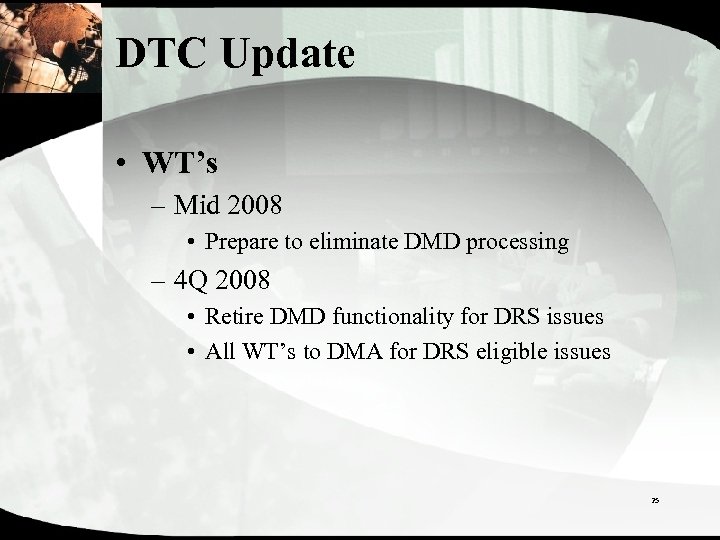 DTC Update

• WT's
– Mid 2008
• Prepare to eliminate DMD processing
– 4Q 2008
• Retire DMD functionality for DRS issues
• All WT's to DMA for DRS eligible issues

75